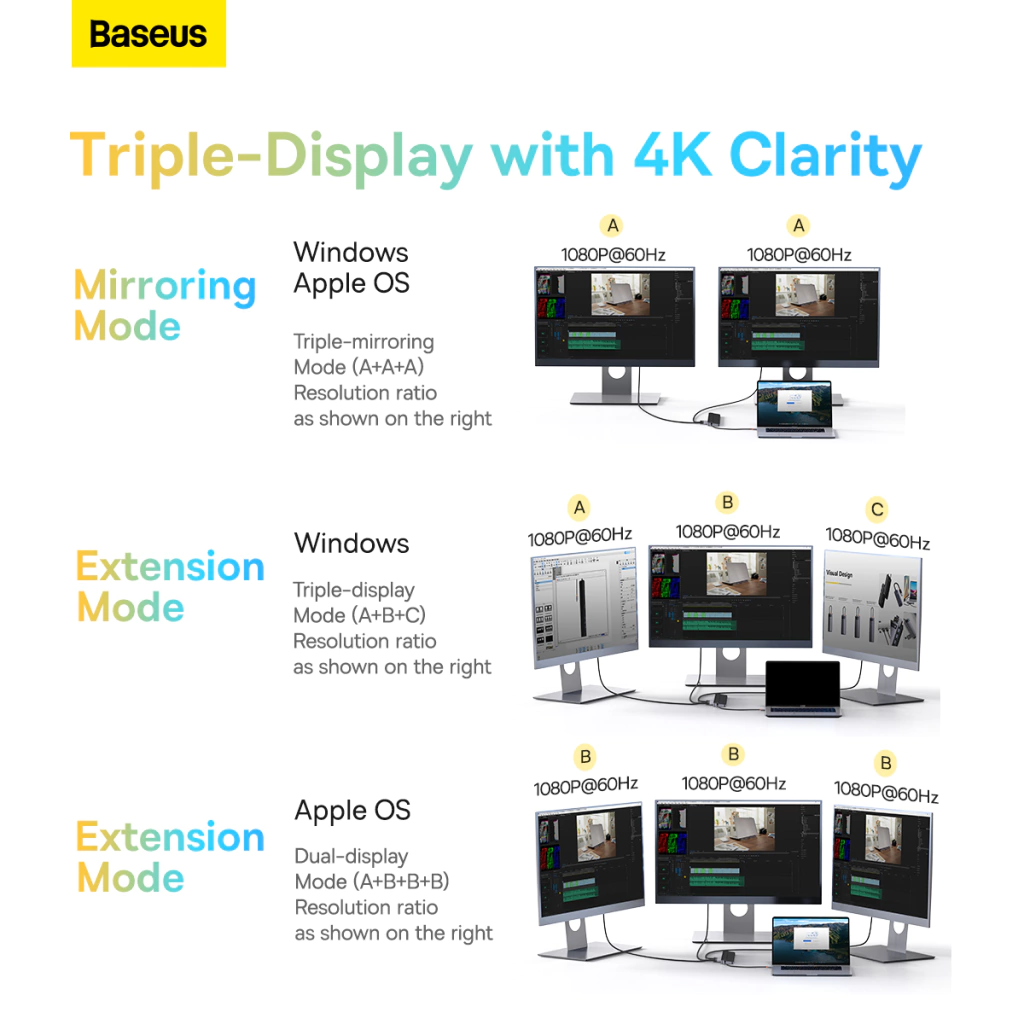 Baseus

Triple-Display with 4K Clarity

Mirroring Mode

Windows
Apple OS

Triple-mirroring Mode (A+A+A)
Resolution ratio as shown on the right

A
1080P@60Hz
A
1080P@60Hz

Extension Mode

Windows

Triple-display Mode (A+B+C)
Resolution ratio as shown on the right

A
1080P@60Hz
B
1080P@60Hz
C
1080P@60Hz

Visual Design

Extension Mode

Apple OS

Dual-display Mode (A+B+B+B)
Resolution ratio as shown on the right

B
1080P@60Hz
B
1080P@60Hz
B
1080P@60Hz